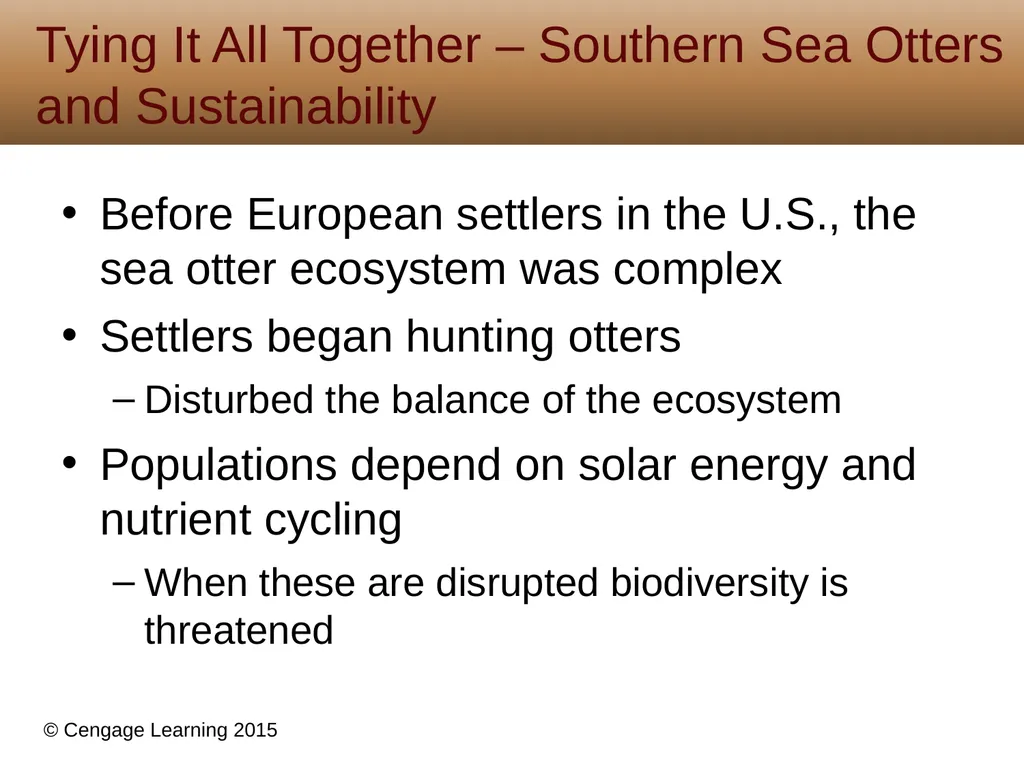 Tying It All Together – Southern Sea Otters and Sustainability

• Before European settlers in the U.S., the sea otter ecosystem was complex
• Settlers began hunting otters
– Disturbed the balance of the ecosystem
• Populations depend on solar energy and nutrient cycling
– When these are disrupted biodiversity is threatened

© Cengage Learning 2015